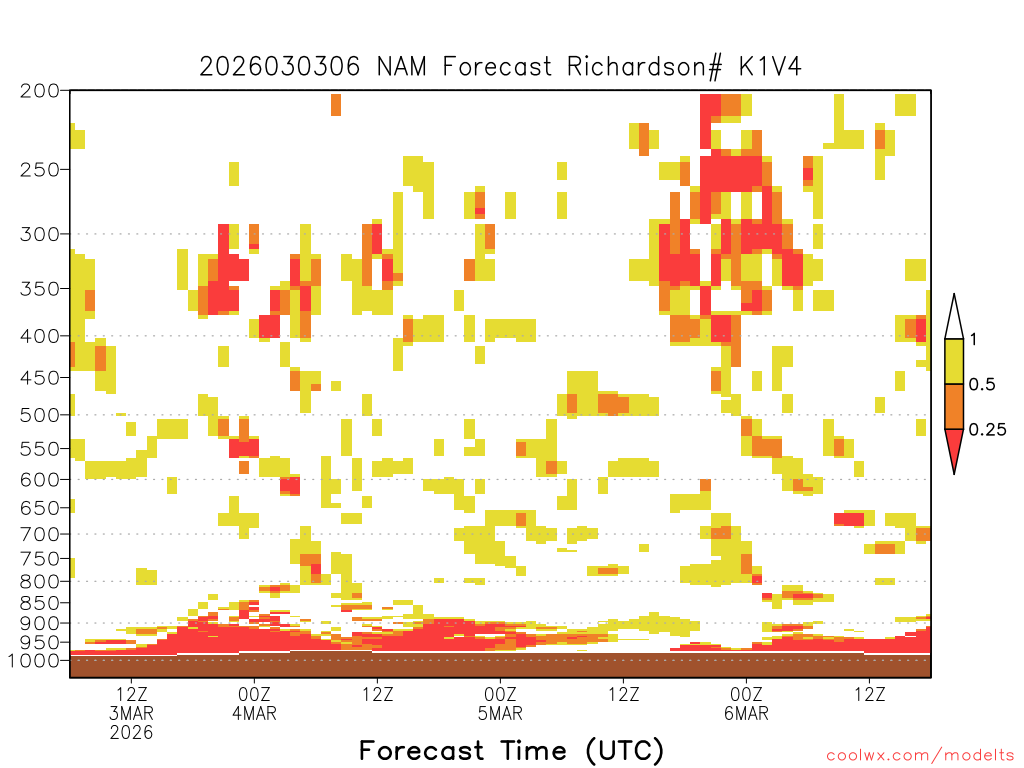 2026030306 NAM Forecast Richardson# K1V4

200
250
300
350
400
450
500
550
600
650
700
750
800
850
900
950
1000

1
0.5
0.25

12Z
3MAR
2026

00Z
4MAR

12Z

00Z
5MAR

12Z

00Z
6MAR

12Z

Forecast Time (UTC)

coolwx.com/modelts